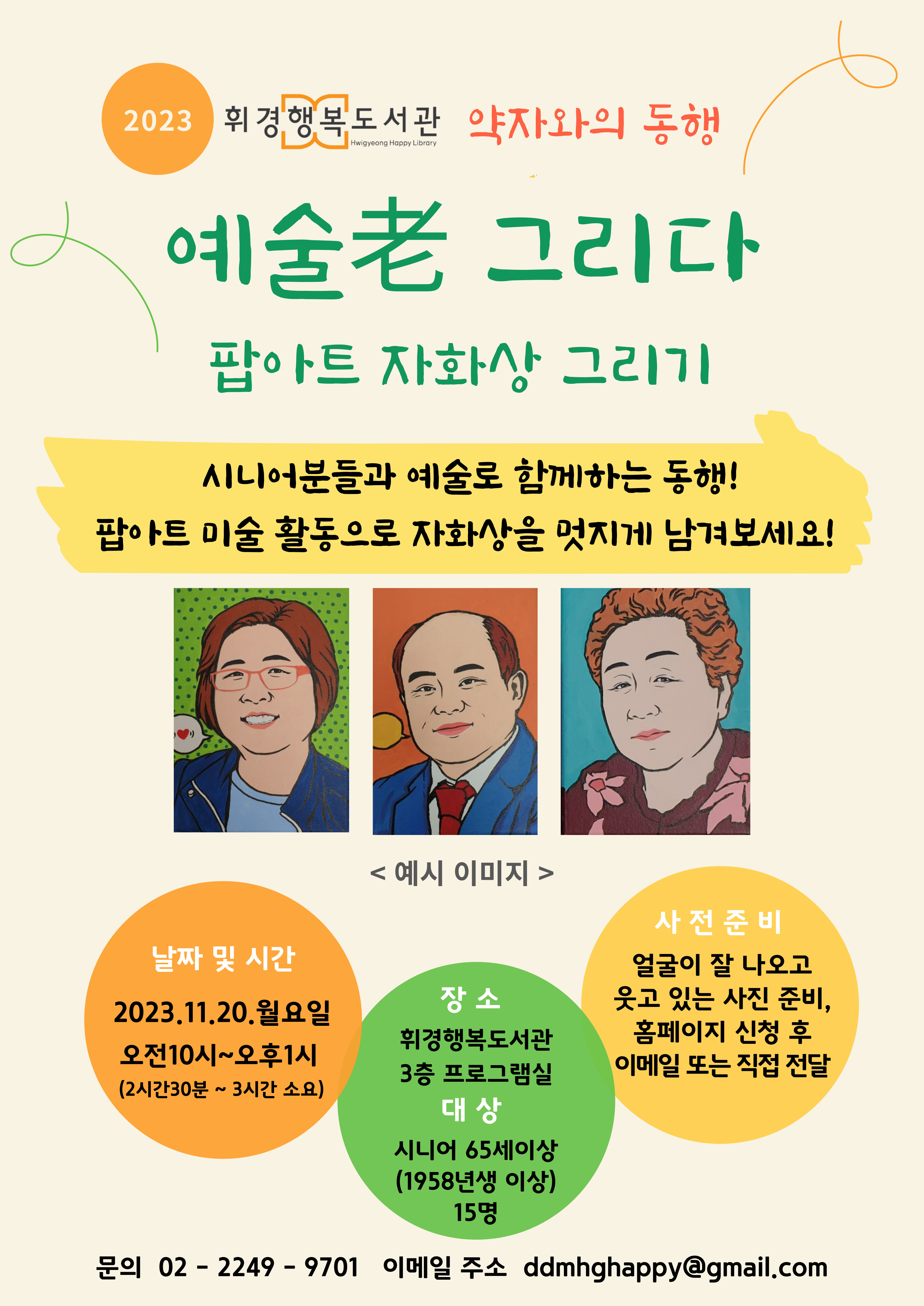 2023 휘경행복도서관 Hwigyeong Happy Library 약자와의 동행

예술老 그리다

팝아트 자화상 그리기

시니어분들과 예술로 함께하는 동행!
팝아트 미술 활동으로 자화상을 멋지게 남겨보세요!

< 예시 이미지 >

날짜 및 시간
2023.11.20.월요일
오전10시~오후1시
(2시간30분 ~ 3시간 소요)

장 소
휘경행복도서관
3층 프로그램실
대 상
시니어 65세이상
(1958년생 이상)
15명

사 전 준 비
얼굴이 잘 나오고
웃고 있는 사진 준비,
홈페이지 신청 후
이메일 또는 직접 전달

문의 02 - 2249 - 9701 이메일 주소 ddmhghappy@gmail.com